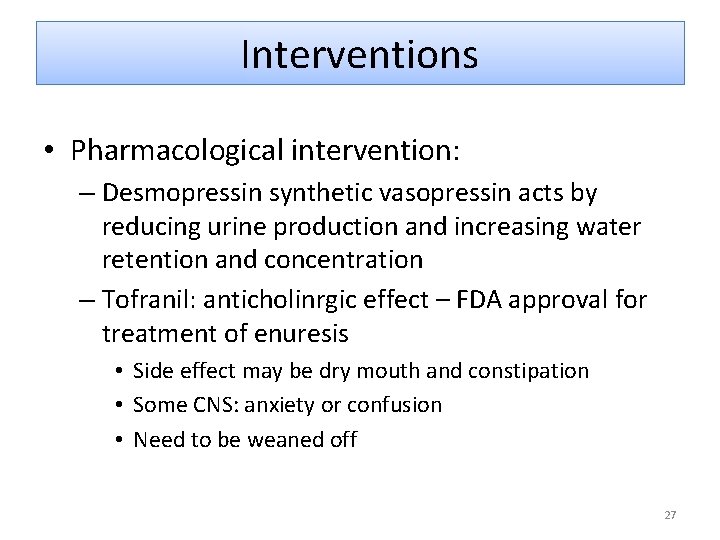 Interventions

• Pharmacological intervention:
– Desmopressin synthetic vasopressin acts by reducing urine production and increasing water retention and concentration
– Tofranil: anticholinrgic effect – FDA approval for treatment of enuresis
• Side effect may be dry mouth and constipation
• Some CNS: anxiety or confusion
• Need to be weaned off

27